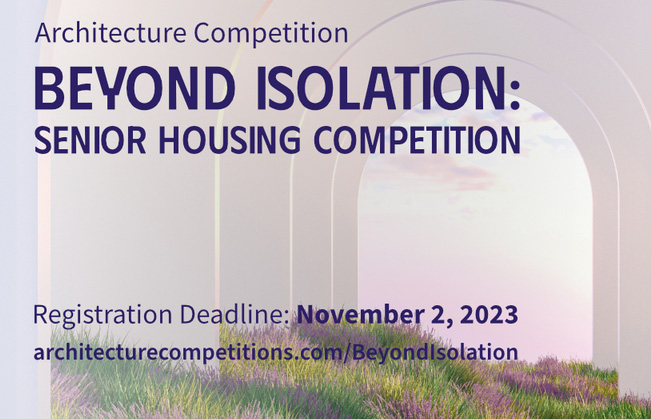 Architecture Competition

BEYOND ISOLATION:
SENIOR HOUSING COMPETITION

Registration Deadline: November 2, 2023
architecturecompetitions.com/BeyondIsolation